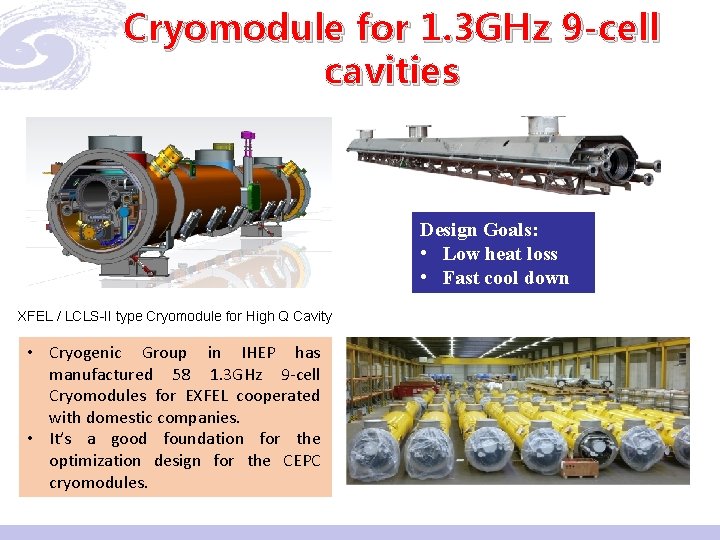 Cryomodule for 1.3GHz 9-cell cavities

Design Goals:
• Low heat loss
• Fast cool down

XFEL / LCLS-II type Cryomodule for High Q Cavity

• Cryogenic Group in IHEP has manufactured 58 1.3GHz 9-cell Cryomodules for EXFEL cooperated with domestic companies.
• It's a good foundation for the optimization design for the CEPC cryomodules.